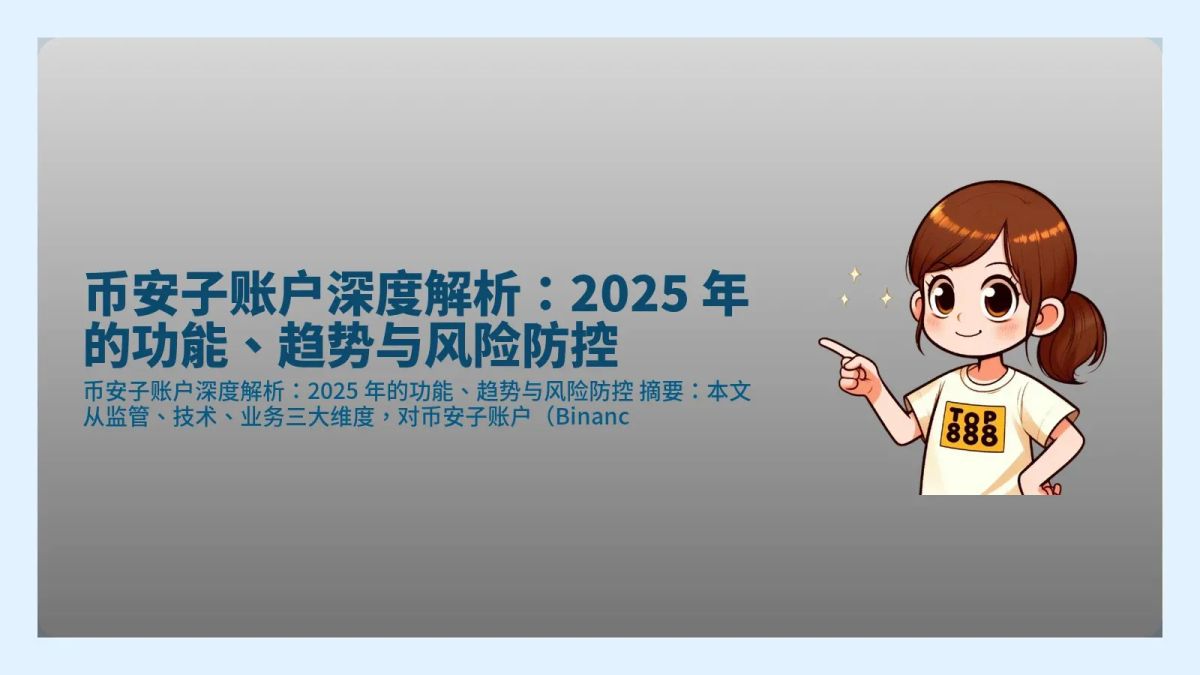 币安子账户深度解析：2025 年的功能、趋势与风险防控

币安子账户深度解析：2025 年的功能、趋势与风险防控 摘要：本文从监管、技术、业务三大维度，对币安子账户（Binanc

TOP 888